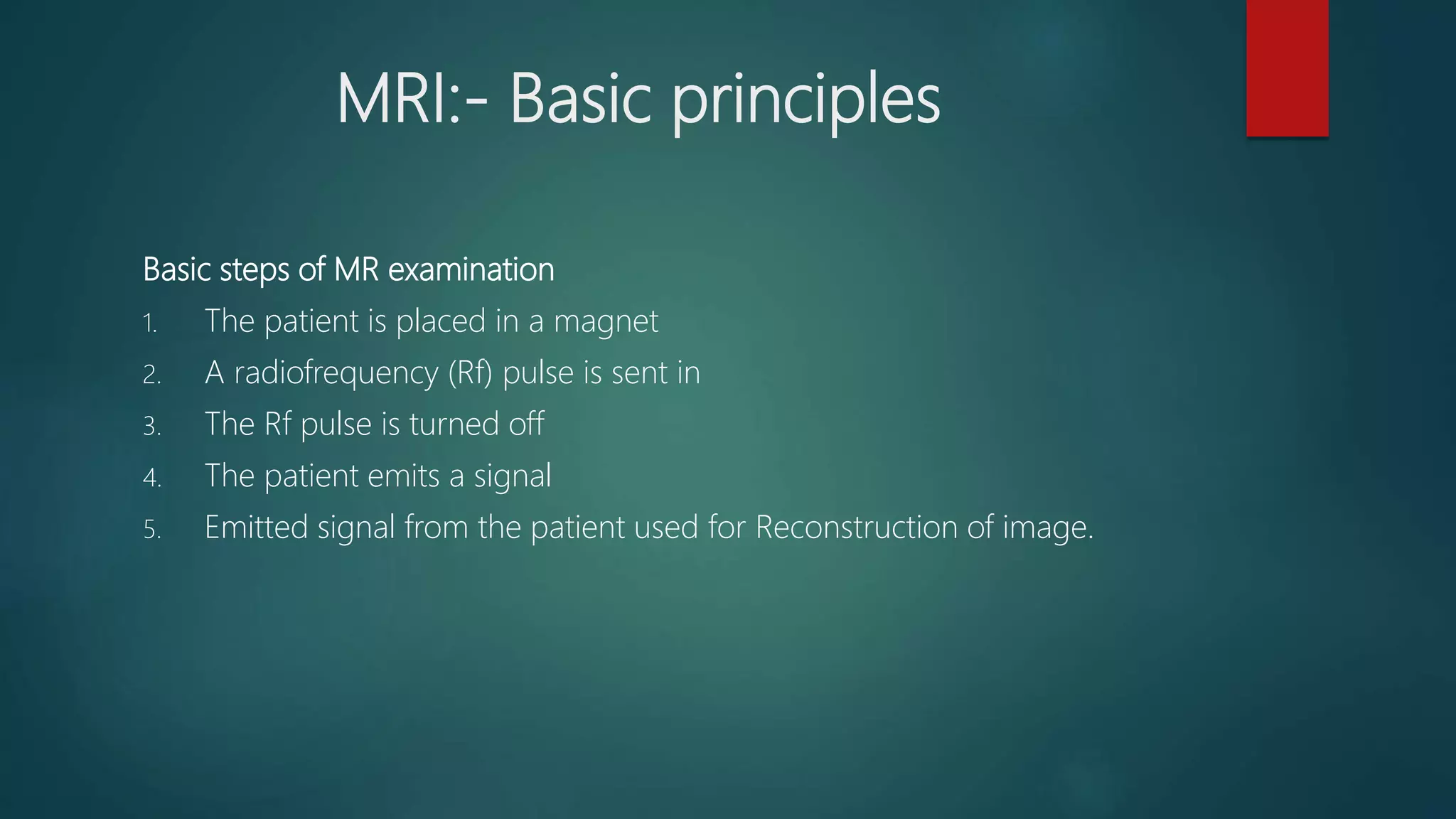 MRI:- Basic principles

Basic steps of MR examination

1. The patient is placed in a magnet
2. A radiofrequency (Rf) pulse is sent in
3. The Rf pulse is turned off
4. The patient emits a signal
5. Emitted signal from the patient used for Reconstruction of image.